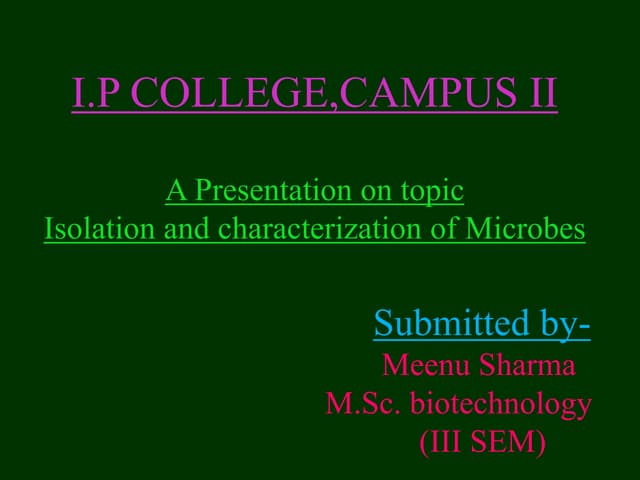 I.P COLLEGE,CAMPUS II

A Presentation on topic
Isolation and characterization of Microbes

Submitted by-
Meenu Sharma
M.Sc. biotechnology
(III SEM)